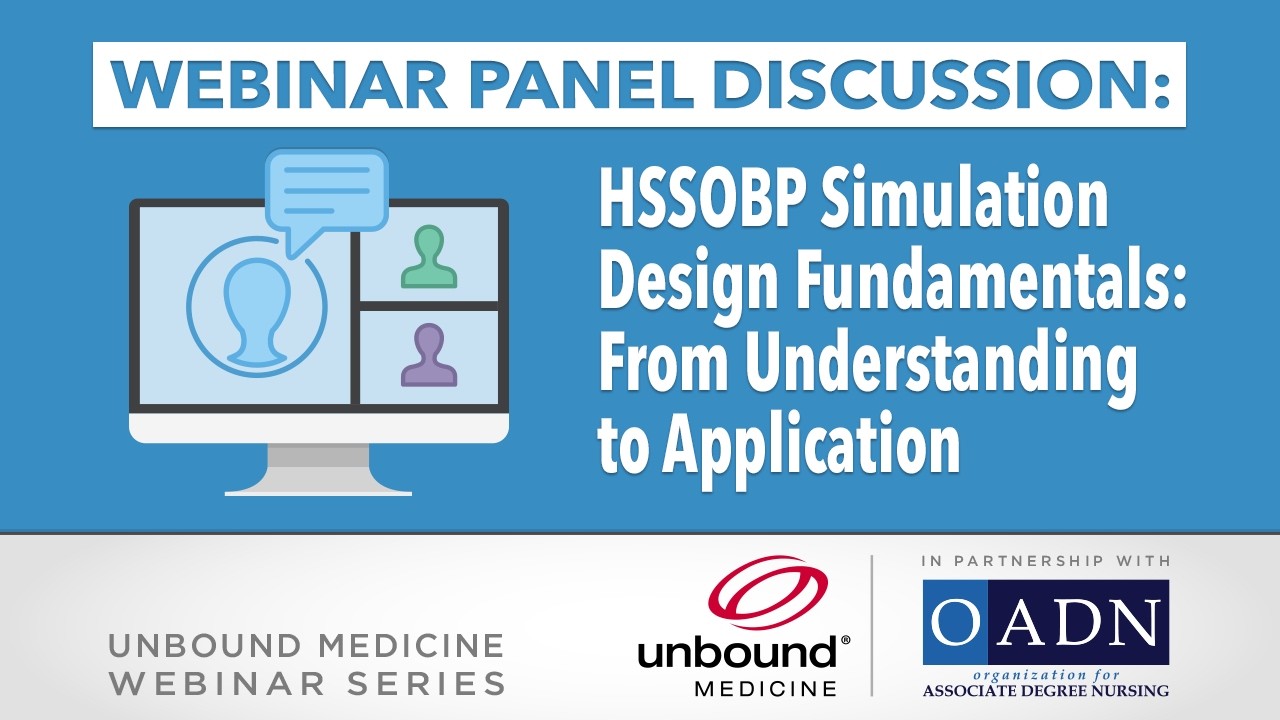 WEBINAR PANEL DISCUSSION:

HSSOBP Simulation Design Fundamentals: From Understanding to Application

UNBOUND MEDICINE WEBINAR SERIES

unbound® MEDICINE

IN PARTNERSHIP WITH

OADN

organization for

ASSOCIATE DEGREE NURSING